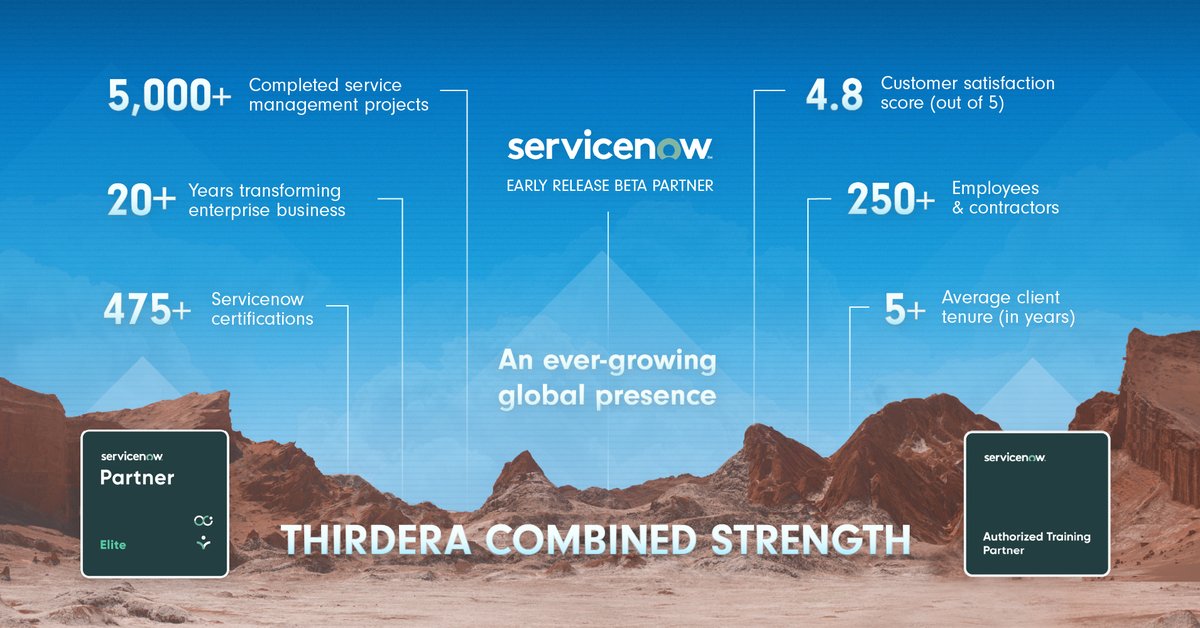 5,000+ Completed service management projects

20+ Years transforming enterprise business

475+ Servicenow certifications

servicenow.

EARLY RELEASE BETA PARTNER

An ever-growing global presence

4.8 Customer satisfaction score (out of 5)

250+ Employees & contractors

5+ Average client tenure (in years)

servicenow. Partner Elite

THIRDERA COMBINED STRENGTH

servicenow. Authorized Training Partner